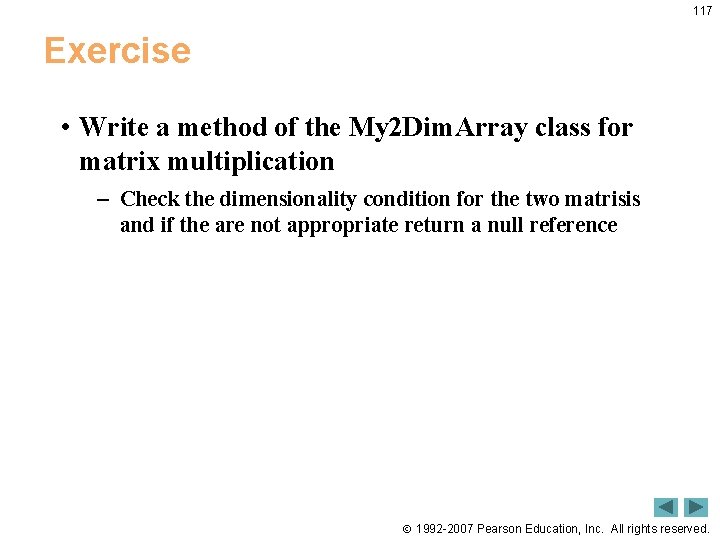 117

Exercise

• Write a method of the My2DimArray class for matrix multiplication

– Check the dimensionality condition for the two matrisis and if the are not appropriate return a null reference

© 1992-2007 Pearson Education, Inc. All rights reserved.